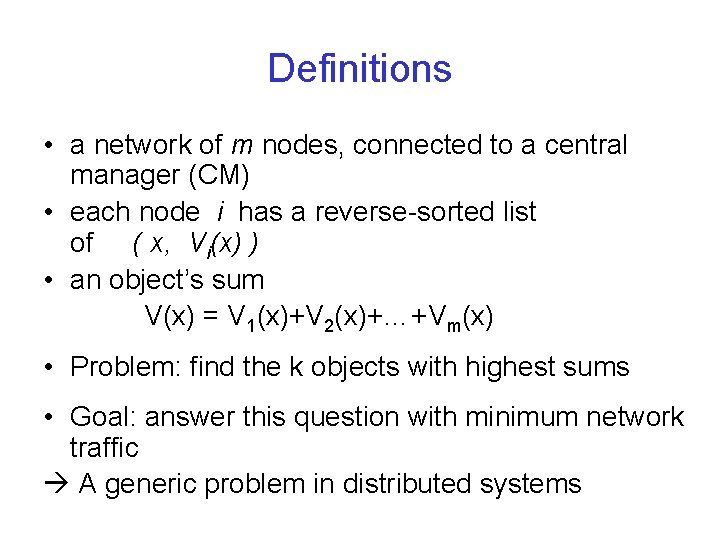 Definitions

• a network of $m$ nodes, connected to a central manager (CM)

• each node $i$ has a reverse-sorted list of $(x, V_i(x))$

• an object's sum

$V(x) = V_1(x)+V_2(x)+\ldots+V_m(x)$

• Problem: find the k objects with highest sums

• Goal: answer this question with minimum network traffic

→ A generic problem in distributed systems